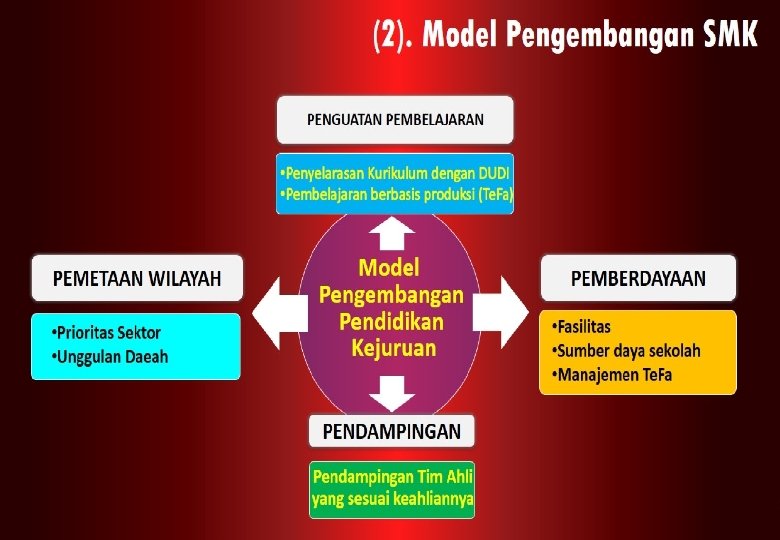 (2). Model Pengembangan SMK

PENGUATAN PEMBELAJARAN

•Penyelarasan Kurikulum dengan DUDI
•Pembelajaran berbasis produksi (TeFa)

PEMETAAN WILAYAH

•Prioritas Sektor
•Unggulan Daeah

Model Pengembangan Pendidikan Kejuruan

PEMBERDAYAAN

•Fasilitas
•Sumber daya sekolah
•Manajemen TeFa

PENDAMPINGAN

Pendampingan Tim Ahli yang sesuai keahliannya